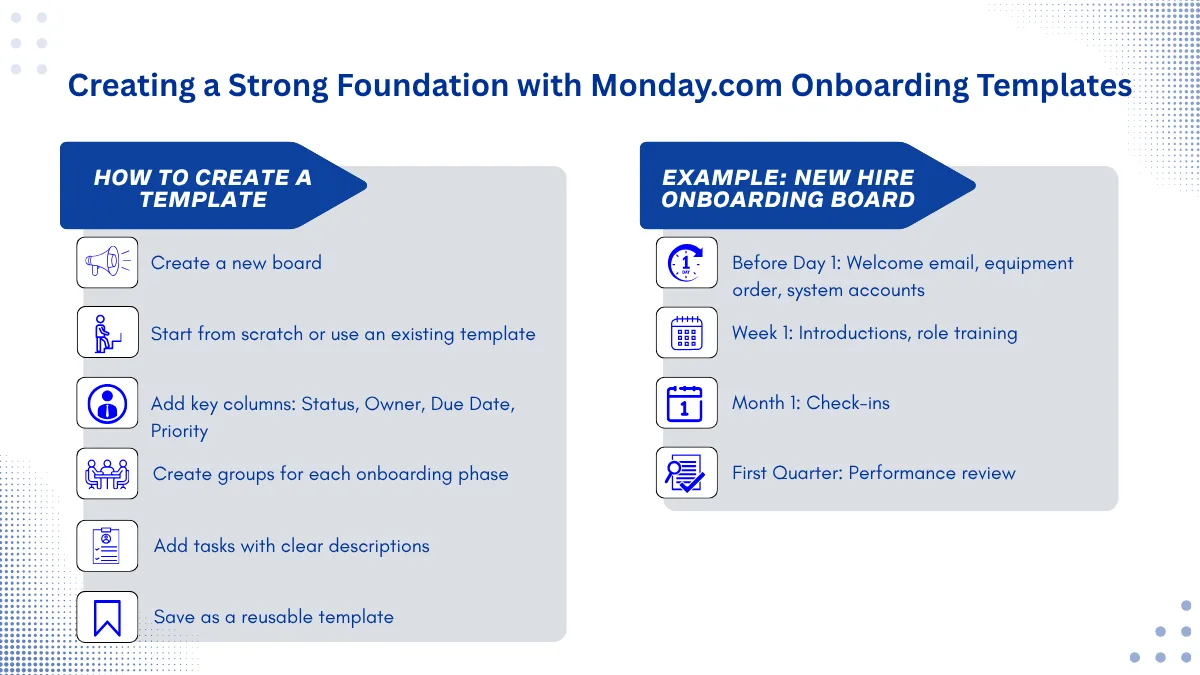 Creating a Strong Foundation with Monday.com Onboarding Templates

HOW TO CREATE A TEMPLATE

Create a new board

Start from scratch or use an existing template

Add key columns: Status, Owner, Due Date, Priority

Create groups for each onboarding phase

Add tasks with clear descriptions

Save as a reusable template

EXAMPLE: NEW HIRE ONBOARDING BOARD

1 DAY

Before Day 1: Welcome email, equipment order, system accounts

Week 1: Introductions, role training

1

Month 1: Check-ins

First Quarter: Performance review